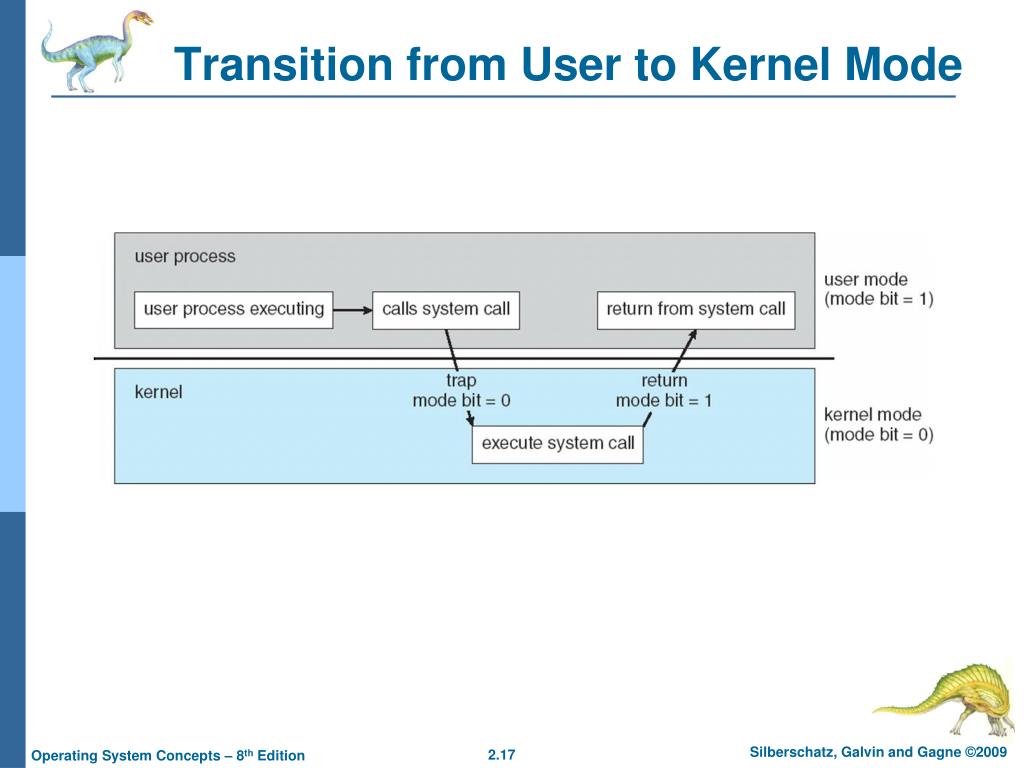 Transition from User to Kernel Mode

user process

user process executing

calls system call

return from system call

user mode
(mode bit = 1)

kernel

trap
mode bit = 0

return
mode bit = 1

execute system call

kernel mode
(mode bit = 0)

Operating System Concepts – 8th Edition

2.17

Silberschatz, Galvin and Gagne ©2009